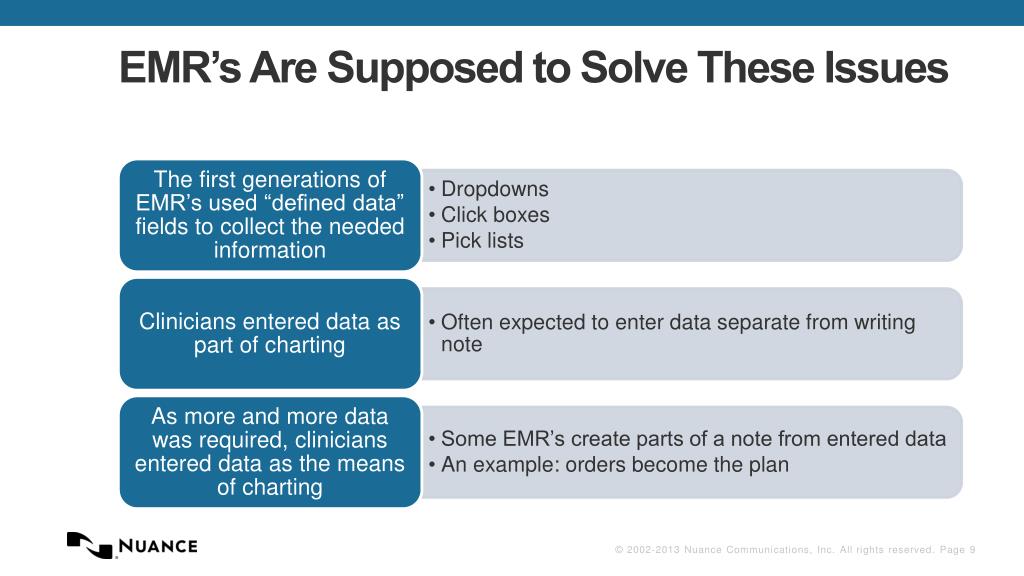 EMR’s Are Supposed to Solve These Issues

The first generations of EMR’s used “defined data” fields to collect the needed information

• Dropdowns
• Click boxes
• Pick lists

Clinicians entered data as part of charting

• Often expected to enter data separate from writing note

As more and more data was required, clinicians entered data as the means of charting

• Some EMR’s create parts of a note from entered data
• An example: orders become the plan

NUANCE

© 2002-2013 Nuance Communications, Inc. All rights reserved. Page 9